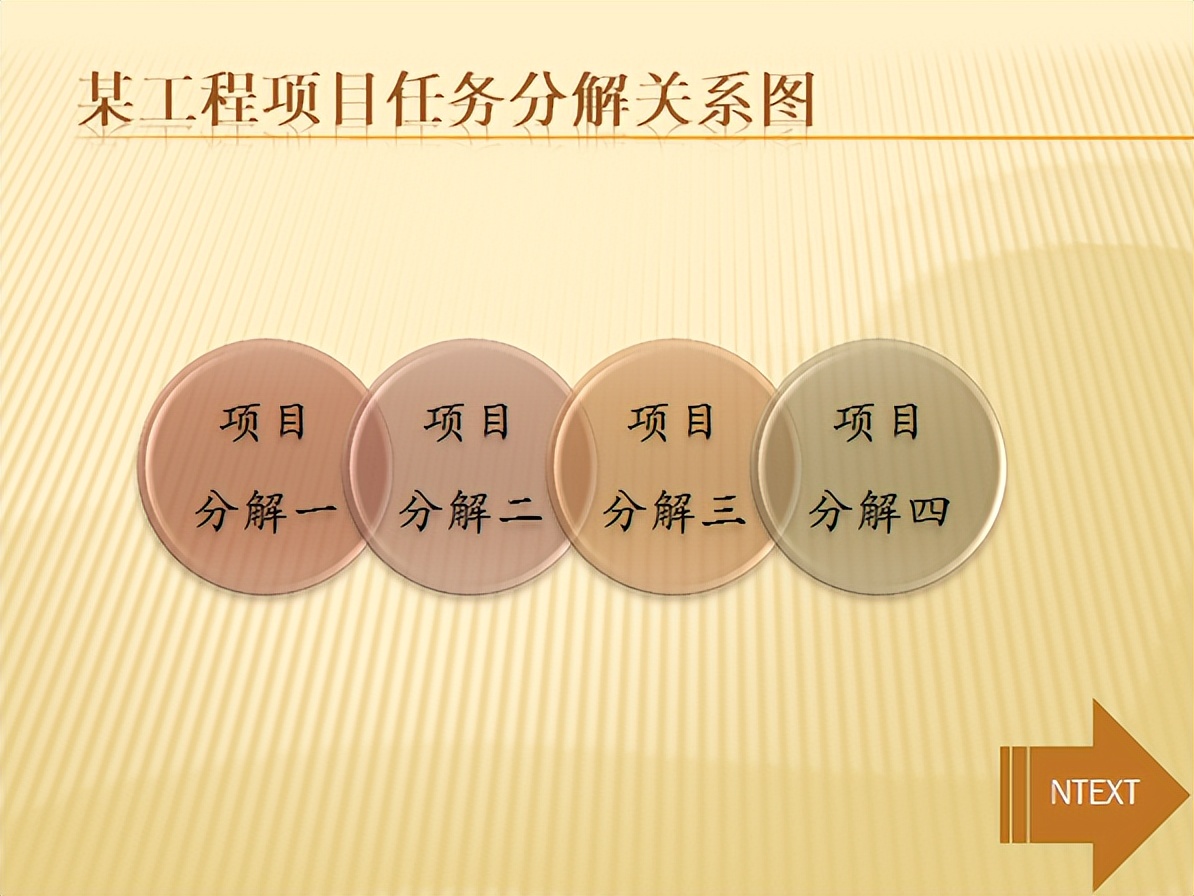 某工程项目任务分解关系图

项目
分解一

项目
分解二

项目
分解三

项目
分解四

NTEXT